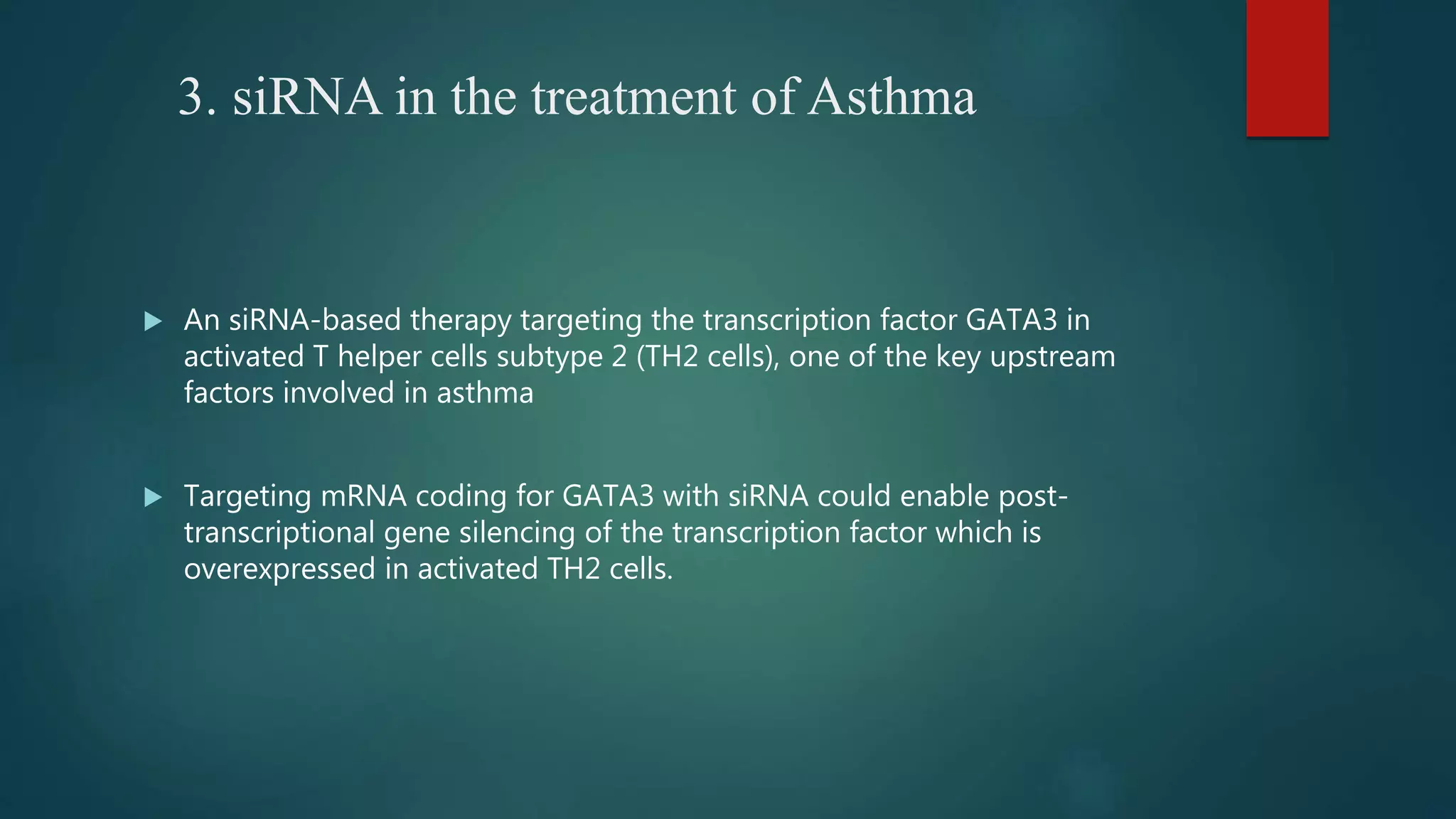 3. siRNA in the treatment of Asthma

▶ An siRNA-based therapy targeting the transcription factor GATA3 in activated T helper cells subtype 2 (TH2 cells), one of the key upstream factors involved in asthma

▶ Targeting mRNA coding for GATA3 with siRNA could enable post-transcriptional gene silencing of the transcription factor which is overexpressed in activated TH2 cells.